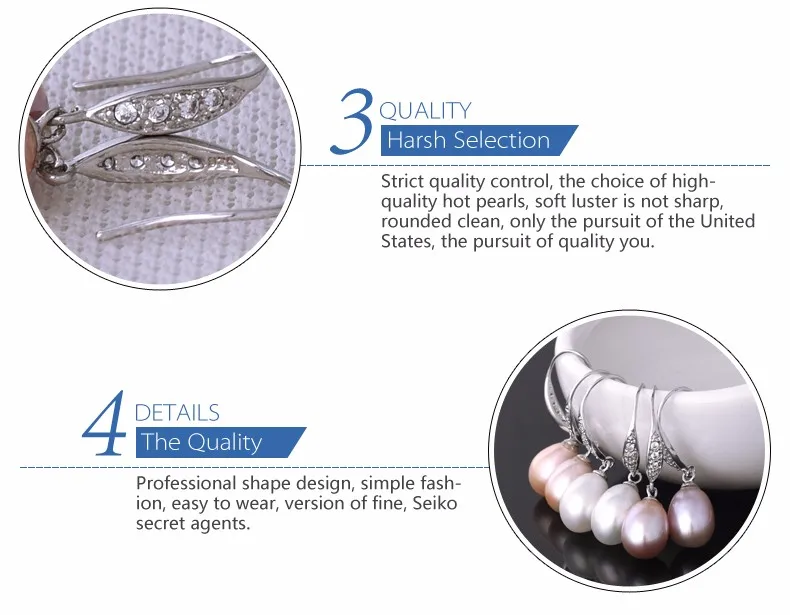 3 QUALITY
Harsh Selection

Strict quality control, the choice of high-quality hot pearls, soft luster is not sharp, rounded clean, only the pursuit of the United States, the pursuit of quality you.

4 DETAILS
The Quality

Professional shape design, simple fashion, easy to wear, version of fine, Seiko secret agents.